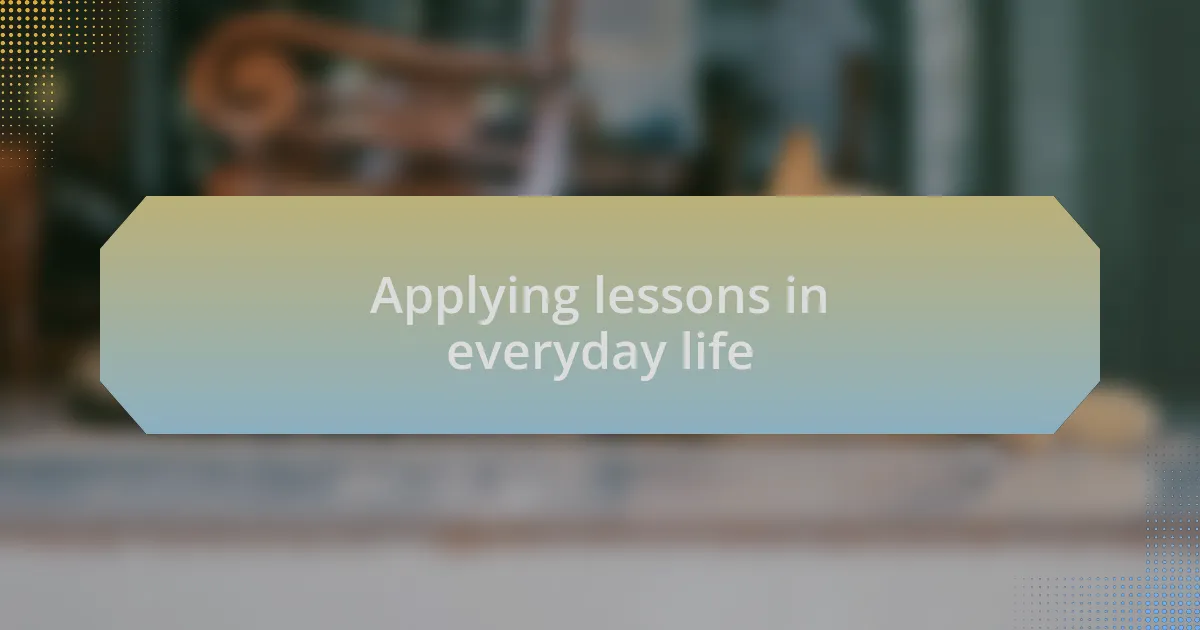 Applying lessons in everyday life